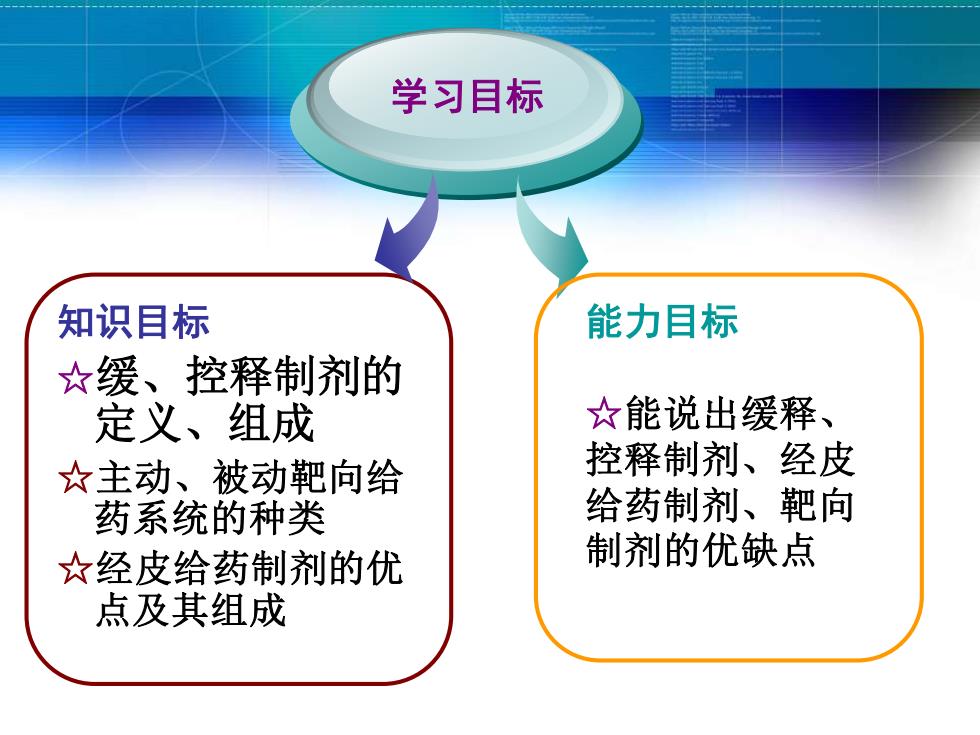 学习目标

知识目标

☆缓、控释制剂的定义、组成

☆主动、被动靶向给药系统的种类

☆经皮给药制剂的优点及其组成

能力目标

☆能说出缓释、控释制剂、经皮给药制剂、靶向制剂的优缺点